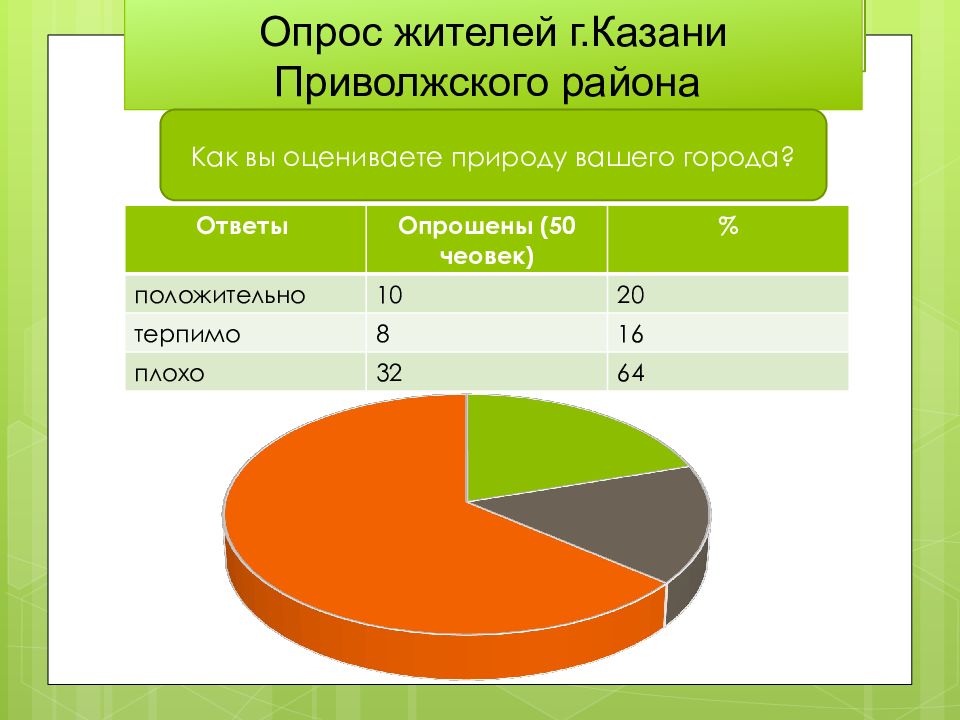 Опрос жителей г.Казани Приволжского района

Как вы оцениваете природу вашего города?

| Ответы | Опрошены (50 чеовек) | % |
|---|---|---|
| положительно | 10 | 20 |
| терпимо | 8 | 16 |
| плохо | 32 | 64 |